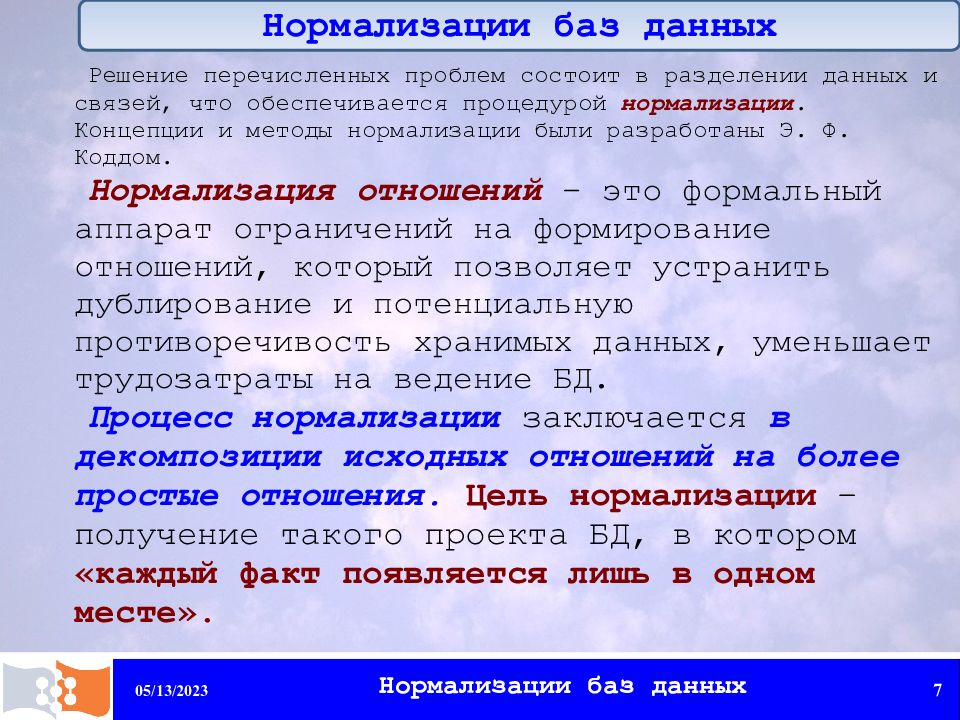 Нормализации баз данных

Решение перечисленных проблем состоит в разделении данных и связей, что обеспечивается процедурой нормализации. Концепции и методы нормализации были разработаны Э. Ф. Коддом.

Нормализация отношений – это формальный аппарат ограничений на формирование отношений, который позволяет устранить дублирование и потенциальную противоречивость хранимых данных, уменьшает трудозатраты на ведение БД.

Процесс нормализации заключается в декомпозиции исходных отношений на более простые отношения. Цель нормализации – получение такого проекта БД, в котором «каждый факт появляется лишь в одном месте».

05/13/2023

Нормализации баз данных

7